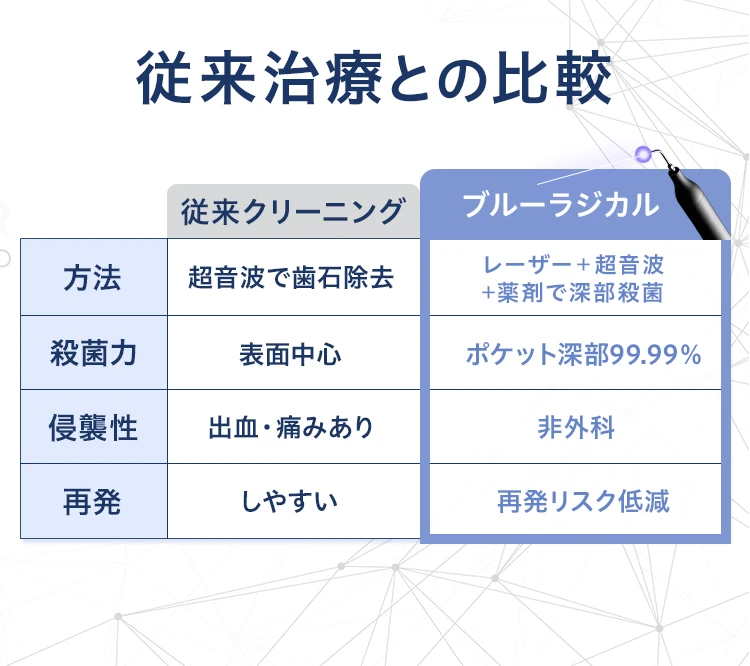 従来治療との比較

| | 従来クリーニング | ブルーラジカル |
|---|---|---|
| 方法 | 超音波で歯石除去 | レーザー＋超音波 +薬剤で深部殺菌 |
| 殺菌力 | 表面中心 | ポケット深部99.99% |
| 侵襲性 | 出血・痛みあり | 非外科 |
| 再発 | しやすい | 再発リスク低減 |